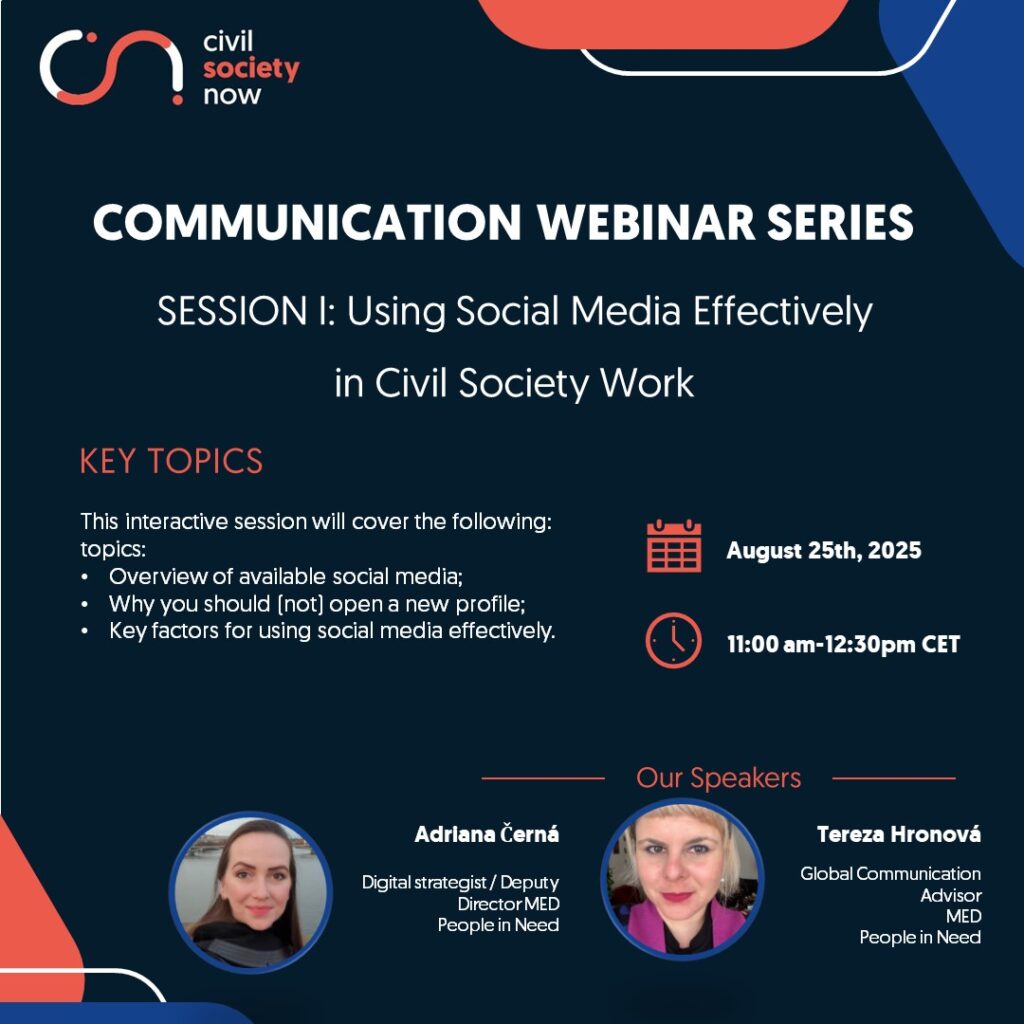 civil society now

COMMUNICATION WEBINAR SERIES

SESSION I: Using Social Media Effectively in Civil Society Work

KEY TOPICS

This interactive session will cover the following: topics:
• Overview of available social media;
• Why you should (not) open a new profile;
• Key factors for using social media effectively.

August 25th, 2025

11:00 am-12:30pm CET

Our Speakers

Adriana Černá

Digital strategist / Deputy Director MED
People in Need

Tereza Hronová

Global Communication Advisor
MED
People in Need